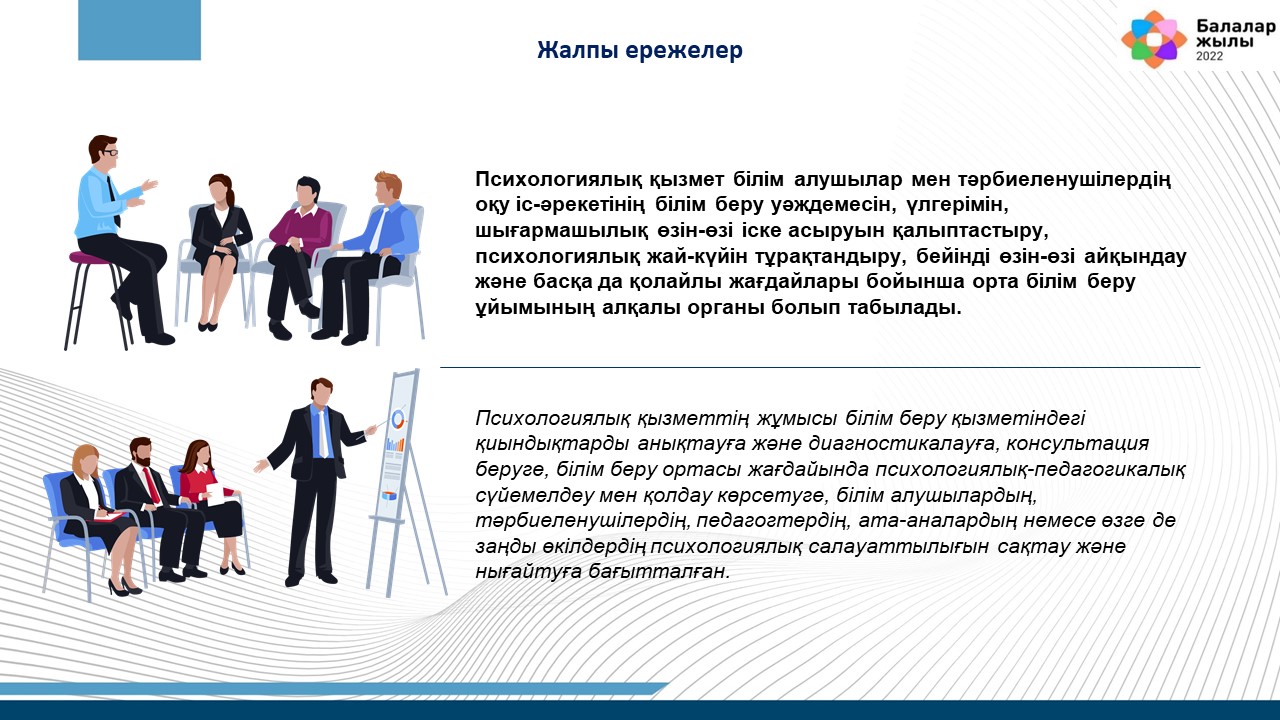 Жалпы ережелер

Балалар жылы 2022

Психологиялық қызмет білім алушылар мен тәрбиеленушілердің оқу іс-әрекетінің білім беру уәждемесін, үлгерімін, шығармашылық өзін-өзі іске асыруын қалыптастыру, психологиялық жай-күйін тұрақтандыру, бейінді өзін-өзі айқындау және басқа да қолайлы жағдайлары бойынша орта білім беру ұйымының алқалы органы болып табылады.

Психологиялық қызметтің жұмысы білім беру қызметіндегі қиындықтарды анықтауға және диагностикалауға, консультация беруге, білім беру ортасы жағдайында психологиялық-педагогикалық сүйемелдеу мен қолдау көрсетуге, білім алушылардың, тәрбиеленушілердің, педагогтердің, ата-аналардың немесе өзге де заңды өкілдердің психологиялық салауаттылығын сақтау және нығайтуға бағытталған.